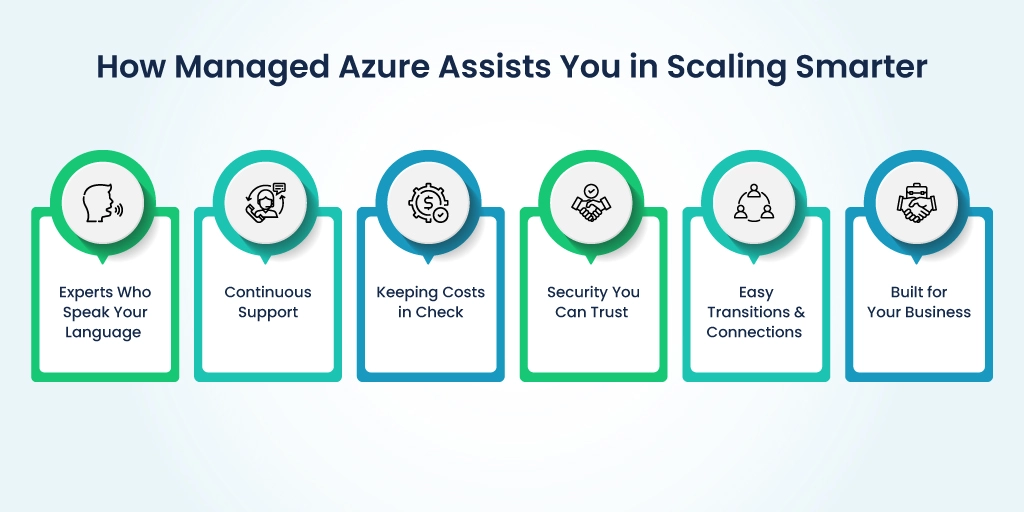 How Managed Azure Assists You in Scaling Smarter

Experts Who Speak Your Language

Continuous Support

Keeping Costs in Check

Security You Can Trust

Easy Transitions & Connections

Built for Your Business